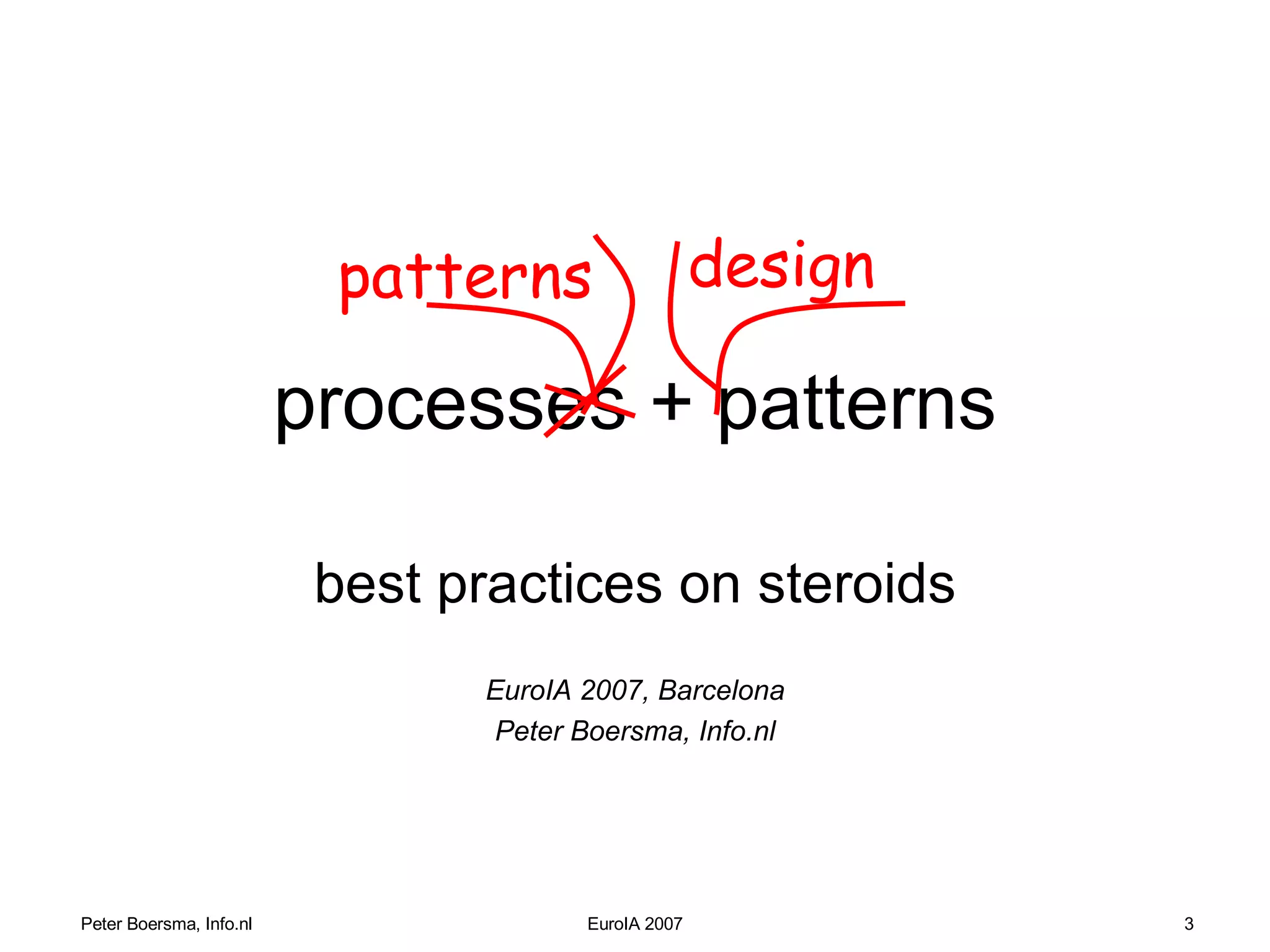 patterns design

processes + patterns

best practices on steroids

EuroIA 2007, Barcelona
Peter Boersma, Info.nl

Peter Boersma, Info.nl
EuroIA 2007
3